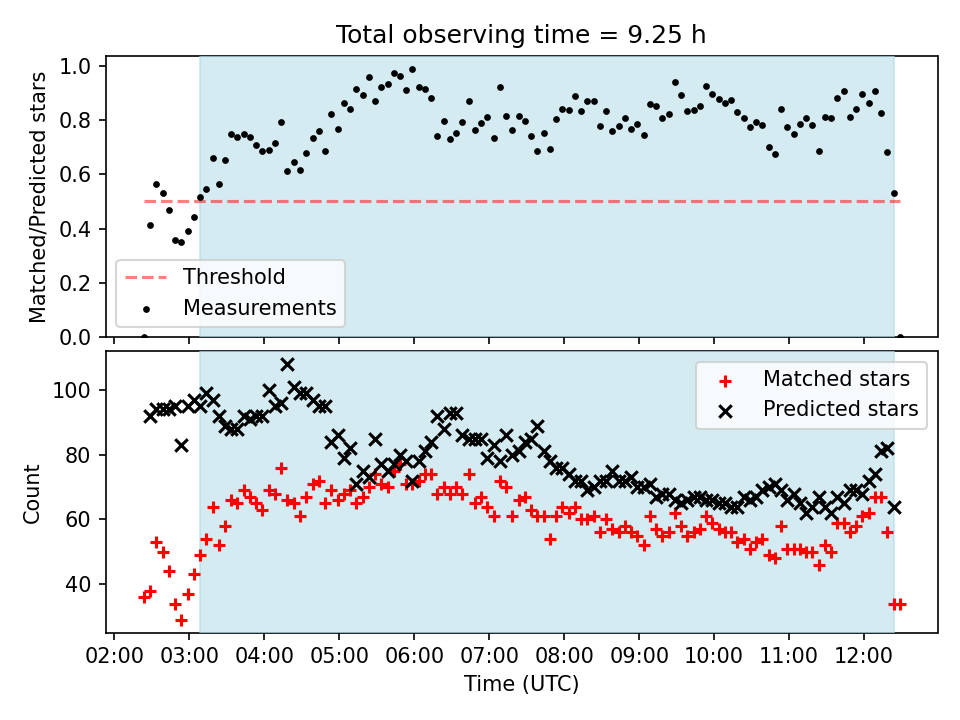 Total observing time = 9.25 h

Matched/Predicted stars

1.0
0.8
0.6
0.4
0.2
0.0

Threshold
Measurements

Count

100
80
60
40

Matched stars
Predicted stars

02:00 03:00 04:00 05:00 06:00 07:00 08:00 09:00 10:00 11:00 12:00

Time (UTC)